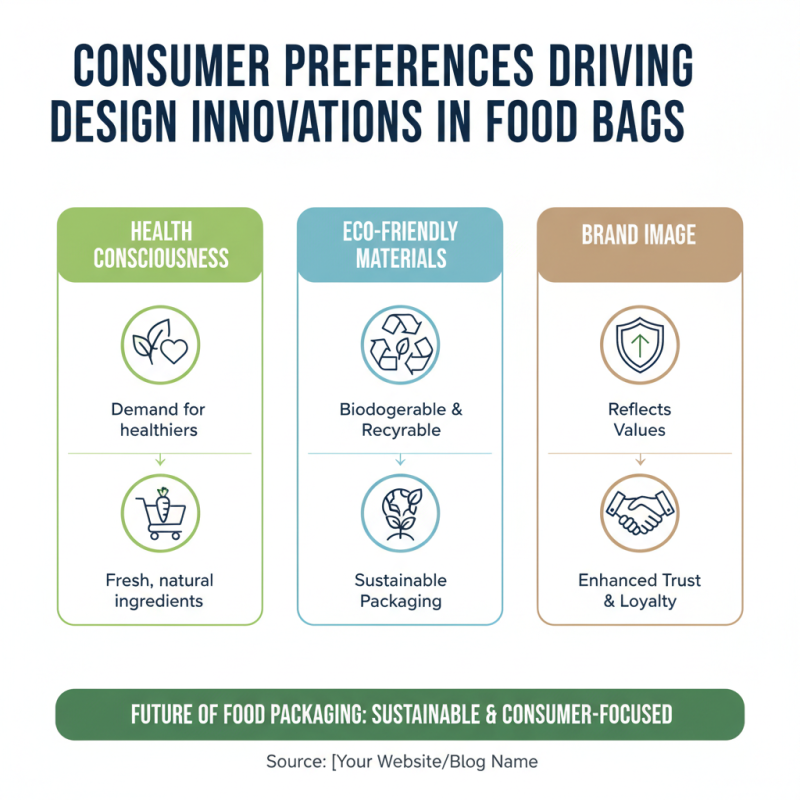 CONSUMER PREFERENCES DRIVING DESIGN INNOVATIONS IN FOOD BAGS

HEALTH CONSCIOUSNESS

Demand for healthiers

Fresh, natural ingredients

ECO-FRIENDLY MATERIALS

Biodogerable & Recyrable

Sustainable Packaging

BRAND IMAGE

Reflects Values

Enhanced Trust & Loyalty

FUTURE OF FOOD PACKAGING: SUSTAINABLE & CONSUMER-FOCUSED

Source: [Your Website/Blog Name